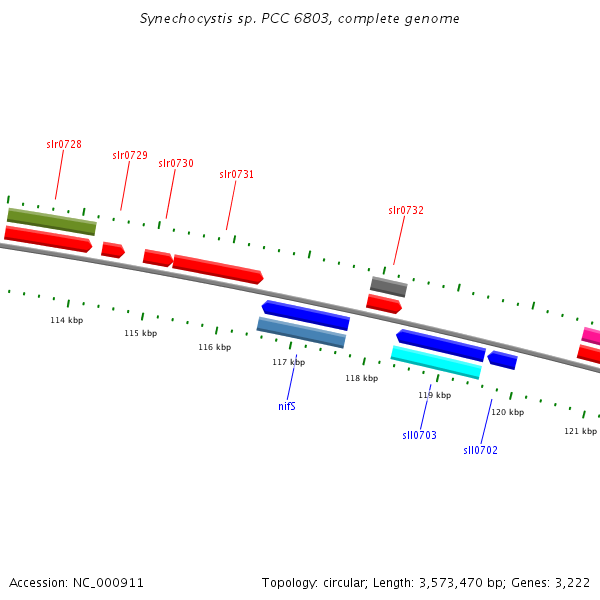 Synechocystis sp. PCC 6803, complete genome

slr0728
slr0729
slr0730
slr0731
slr0732

114 kbp
115 kbp
116 kbp
117 kbp
118 kbp
119 kbp
120 kbp
121 kbp

nifS
sll0703
sll0702

Accession: NC_000911

Topology: circular; Length: 3,573,470 bp; Genes: 3,222